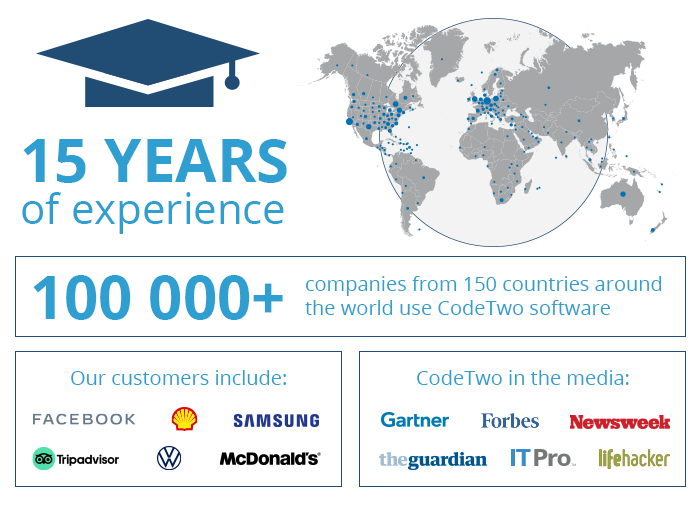 15 YEARS
of experience

100 000+ companies from 150 countries around the world use CodeTwo software

Our customers include:

FACEBOOK

SAMSUNG

Tripadvisor

McDonald's

CodeTwo in the media:

Gartner

Forbes

Newsweek

theguardian

IT Pro

lifehacker